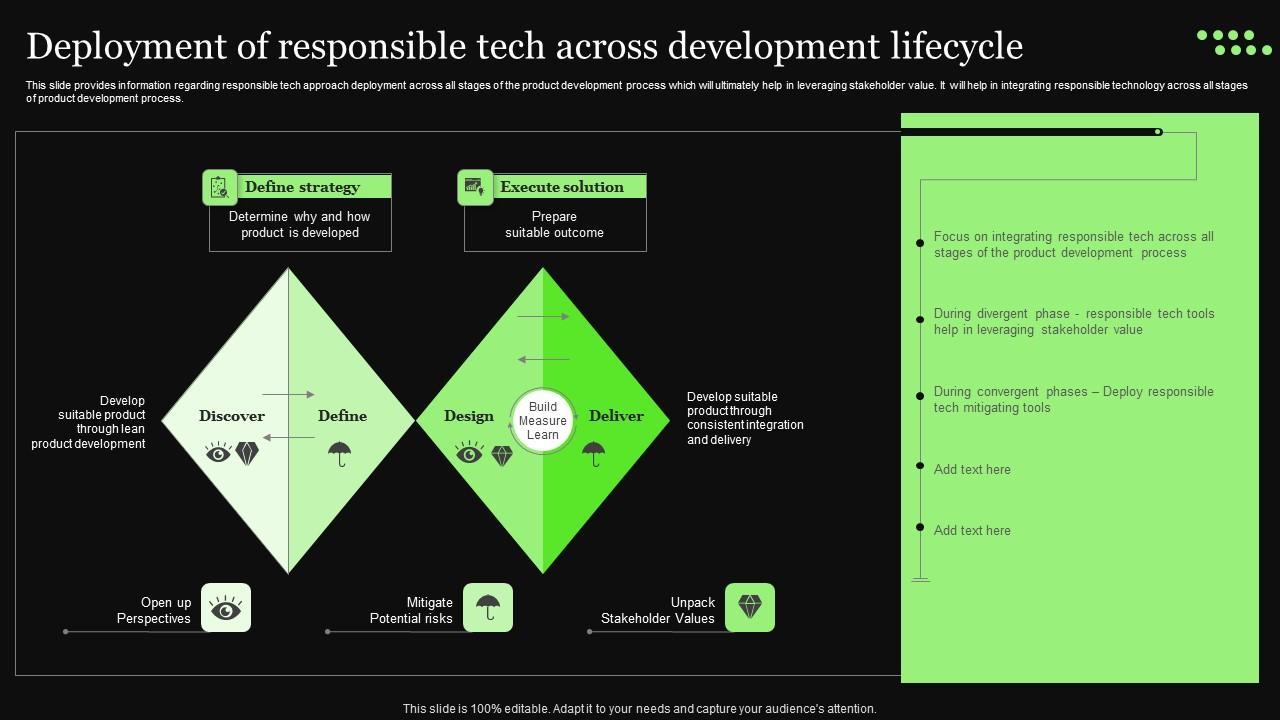 Deployment of responsible tech across development lifecycle

This slide provides information regarding responsible tech approach deployment across all stages of the product development process which will ultimately help in leveraging stakeholder value. It will help in integrating responsible technology across all stages of product development process.

Define strategy

Determine why and how product is developed

Execute solution

Prepare suitable outcome

Develop suitable product through lean product development

Discover

Define

Design

Build Measure Learn

Deliver

Develop suitable product through consistent integration and delivery

Open up Perspectives

Mitigate Potential risks

Unpack Stakeholder Values

Focus on integrating responsible tech across all stages of the product development process

During divergent phase - responsible tech tools help in leveraging stakeholder value

During convergent phases – Deploy responsible tech mitigating tools

Add text here

Add text here

This slide is 100% editable. Adapt it to your needs and capture your audience's attention.